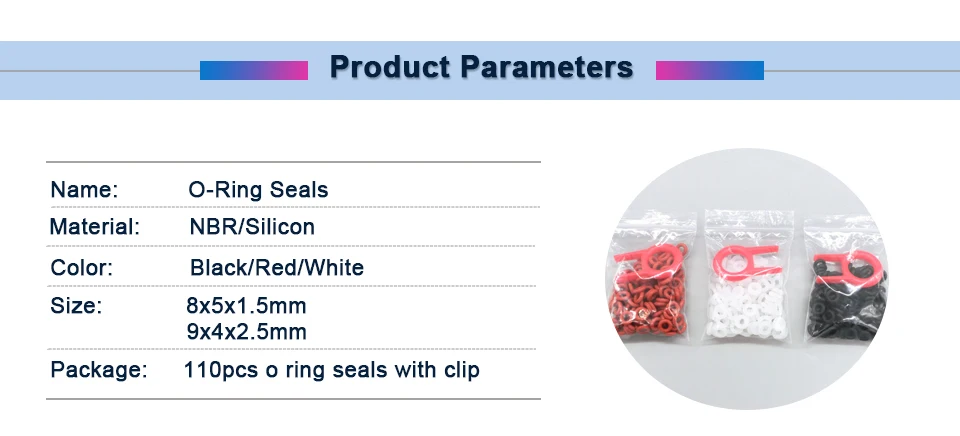 Product Parameters

| Name: | O-Ring Seals |
|---|---|
| Material: | NBR/Silicon |
| Color: | Black/Red/White |
| Size: | 8x5x1.5mm 9x4x2.5mm |
| Package: | 110pcs o ring seals with clip |